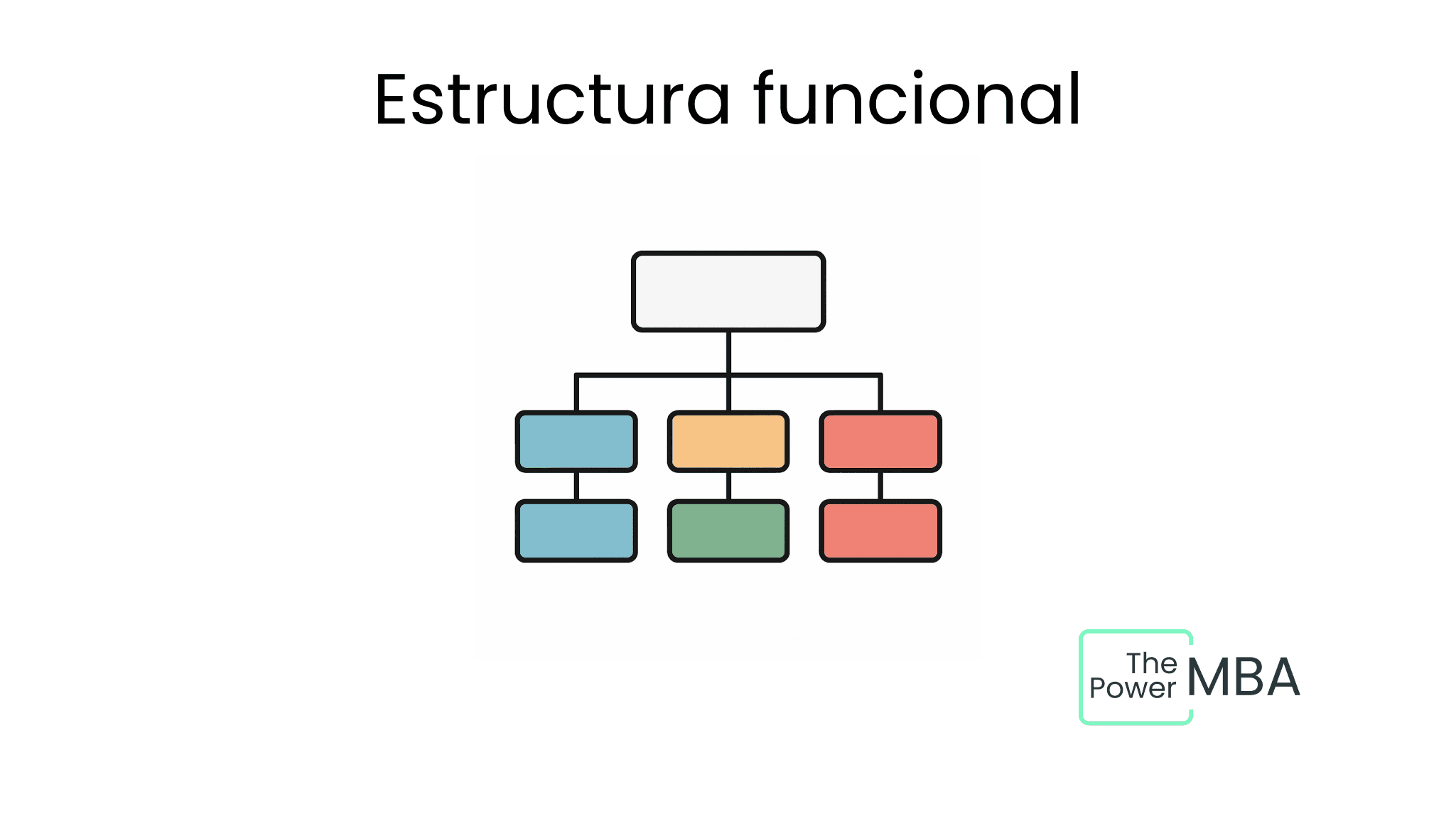 Estructura funcional

The Power MBA